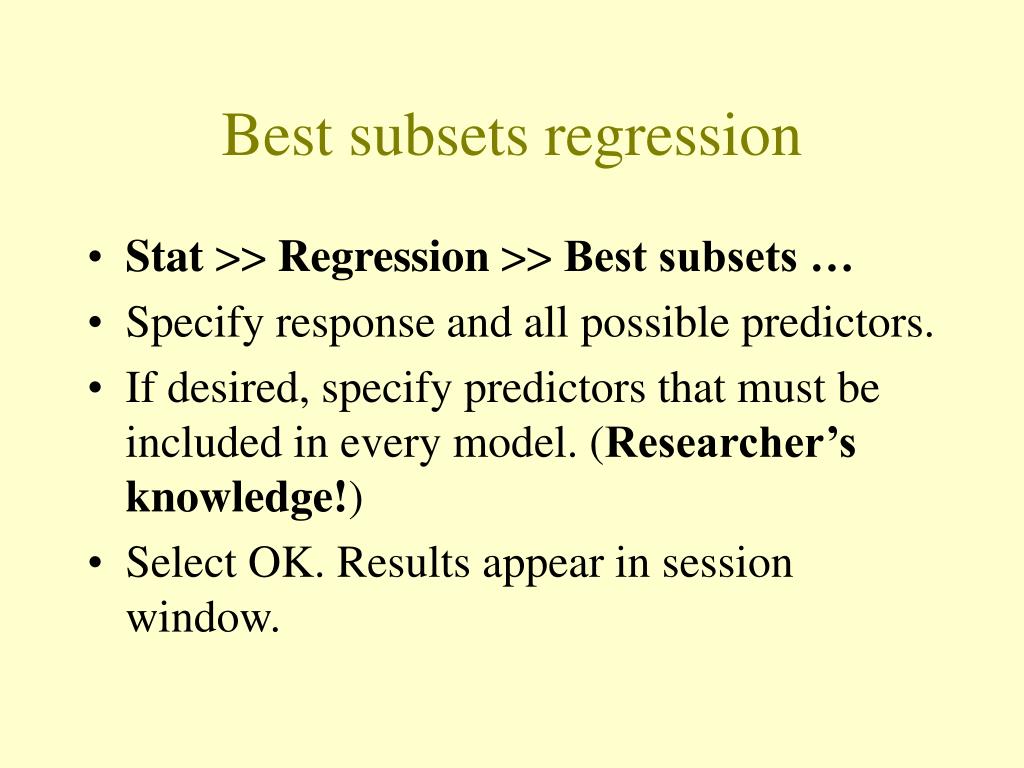 Best subsets regression

• Stat >> Regression >> Best subsets …
• Specify response and all possible predictors.
• If desired, specify predictors that must be included in every model. (Researcher’s knowledge!)
• Select OK. Results appear in session window.